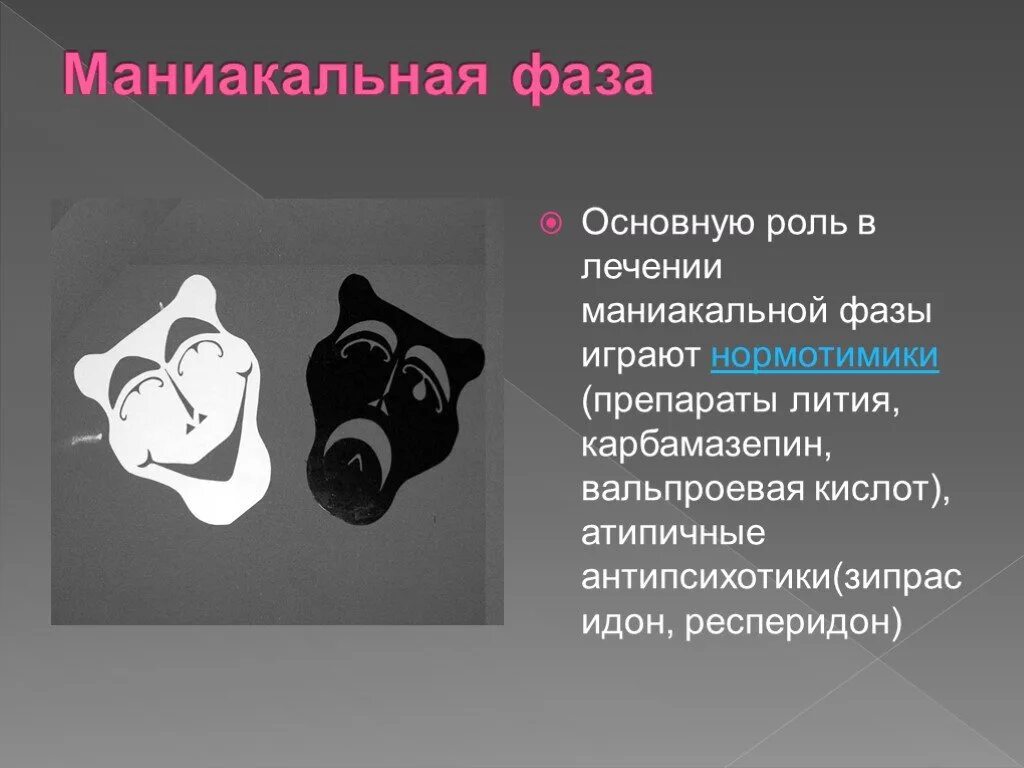 Маниакальная фаза

Основную роль в лечении маниакальной фазы играют нормотимики (препараты лития, карбамазепин, вальпроевая кислот), атипичные антипсихотики(зипрасидон, респеридон)